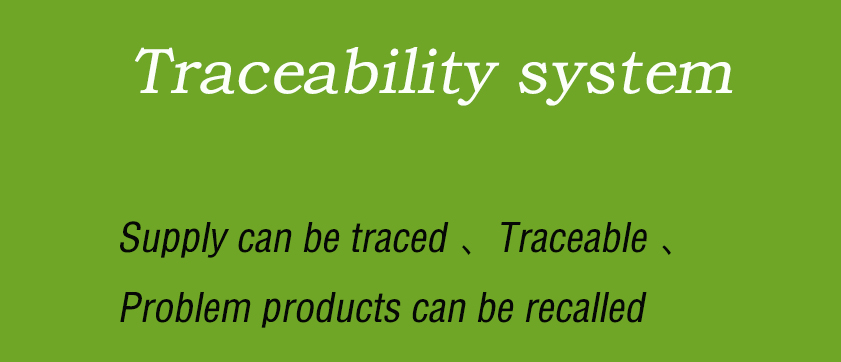 Traceability system

Supply can be traced 、Traceable 、
Problem products can be recalled